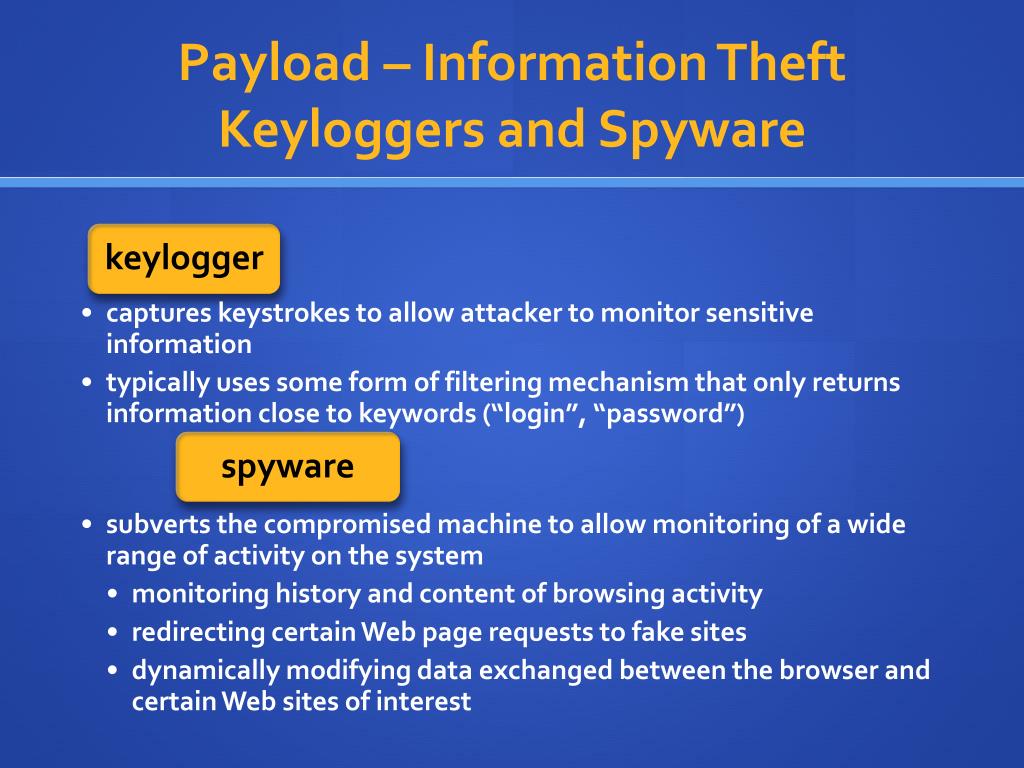 Payload – Information Theft
Keyloggers and Spyware

keylogger

• captures keystrokes to allow attacker to monitor sensitive information
• typically uses some form of filtering mechanism that only returns information close to keywords (“login”, “password”)

spyware

• subverts the compromised machine to allow monitoring of a wide range of activity on the system
  • monitoring history and content of browsing activity
  • redirecting certain Web page requests to fake sites
  • dynamically modifying data exchanged between the browser and certain Web sites of interest